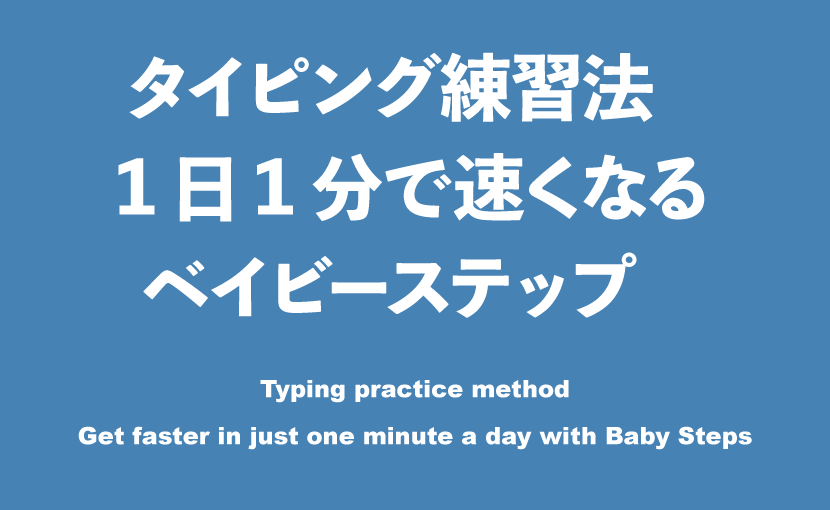 タイピング練習法
１日１分で速くなる
ベイビーステップ

Typing practice method
Get faster in just one minute a day with Baby Steps